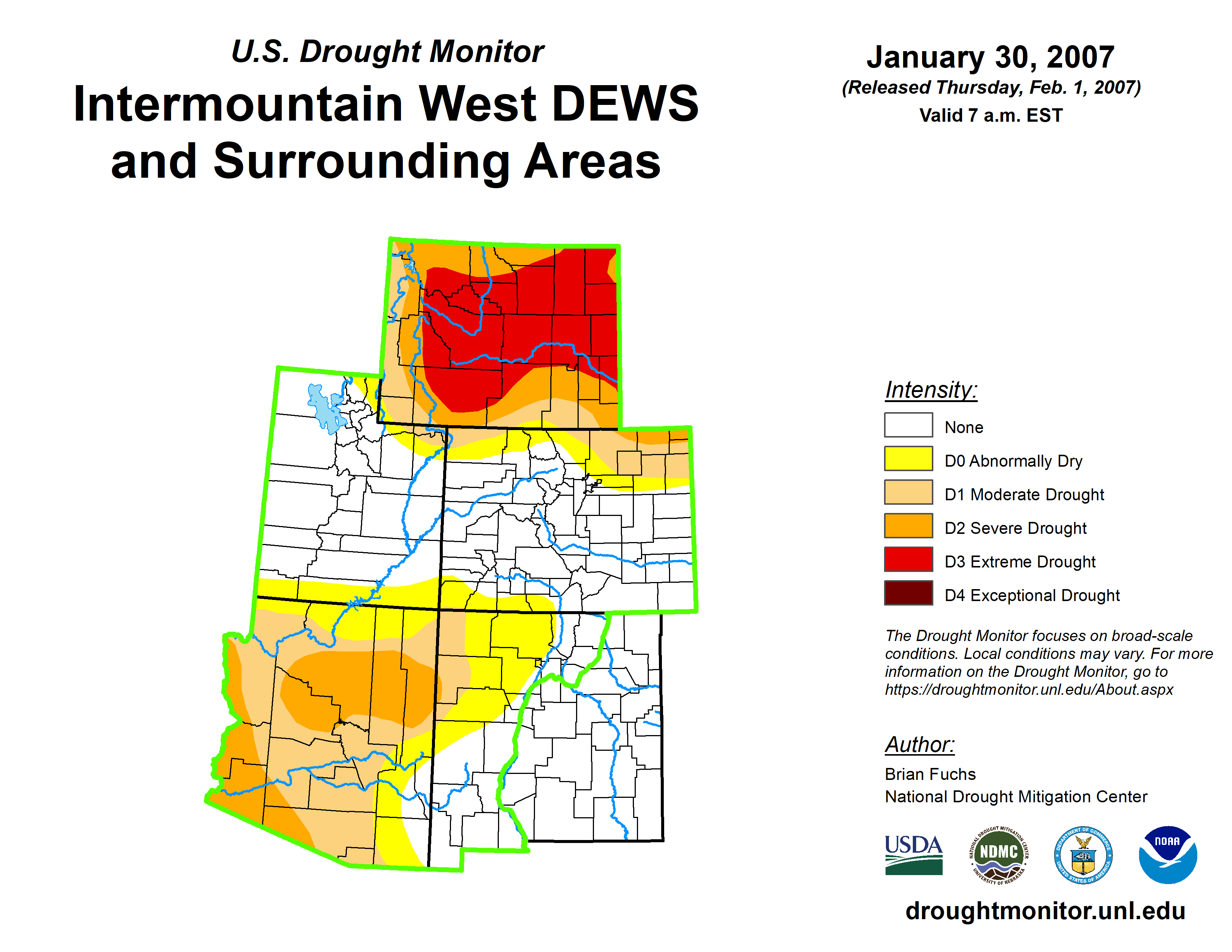 U.S. Drought Monitor

Intermountain West DEWS and Surrounding Areas

January 30, 2007

(Released Thursday, Feb. 1, 2007)

Valid 7 a.m. EST

Intensity:

None

D0 Abnormally Dry

D1 Moderate Drought

D2 Severe Drought

D3 Extreme Drought

D4 Exceptional Drought

The Drought Monitor focuses on broad-scale conditions. Local conditions may vary. For more information on the Drought Monitor, go to https://droughtmonitor.unl.edu/About.aspx

Author:

Brian Fuchs

National Drought Mitigation Center

USDA

NATIONAL DROUGHT MITIGATION CENTER NDMC UNIVERSITY OF NEBRASKA

DEPARTMENT OF COMMERCE UNITED STATES OF AMERICA

NOAA

droughtmonitor.unl.edu